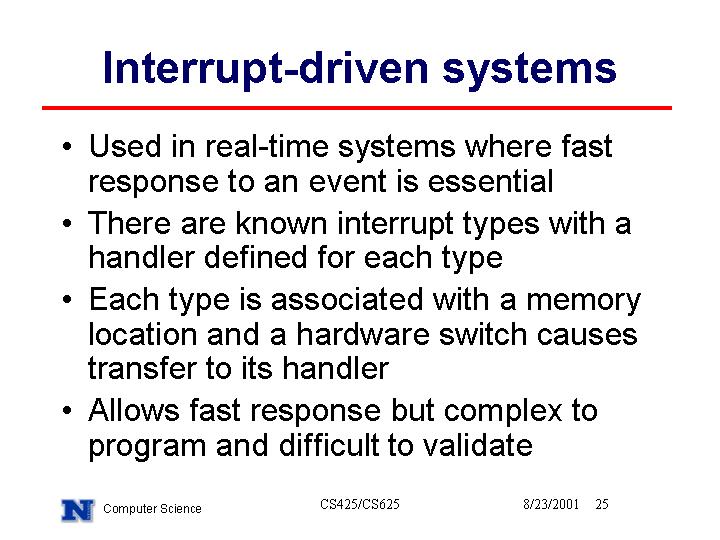 Interrupt-driven systems

• Used in real-time systems where fast response to an event is essential
• There are known interrupt types with a handler defined for each type
• Each type is associated with a memory location and a hardware switch causes transfer to its handler
• Allows fast response but complex to program and difficult to validate

N Computer Science

CS425/CS625

8/23/2001 25